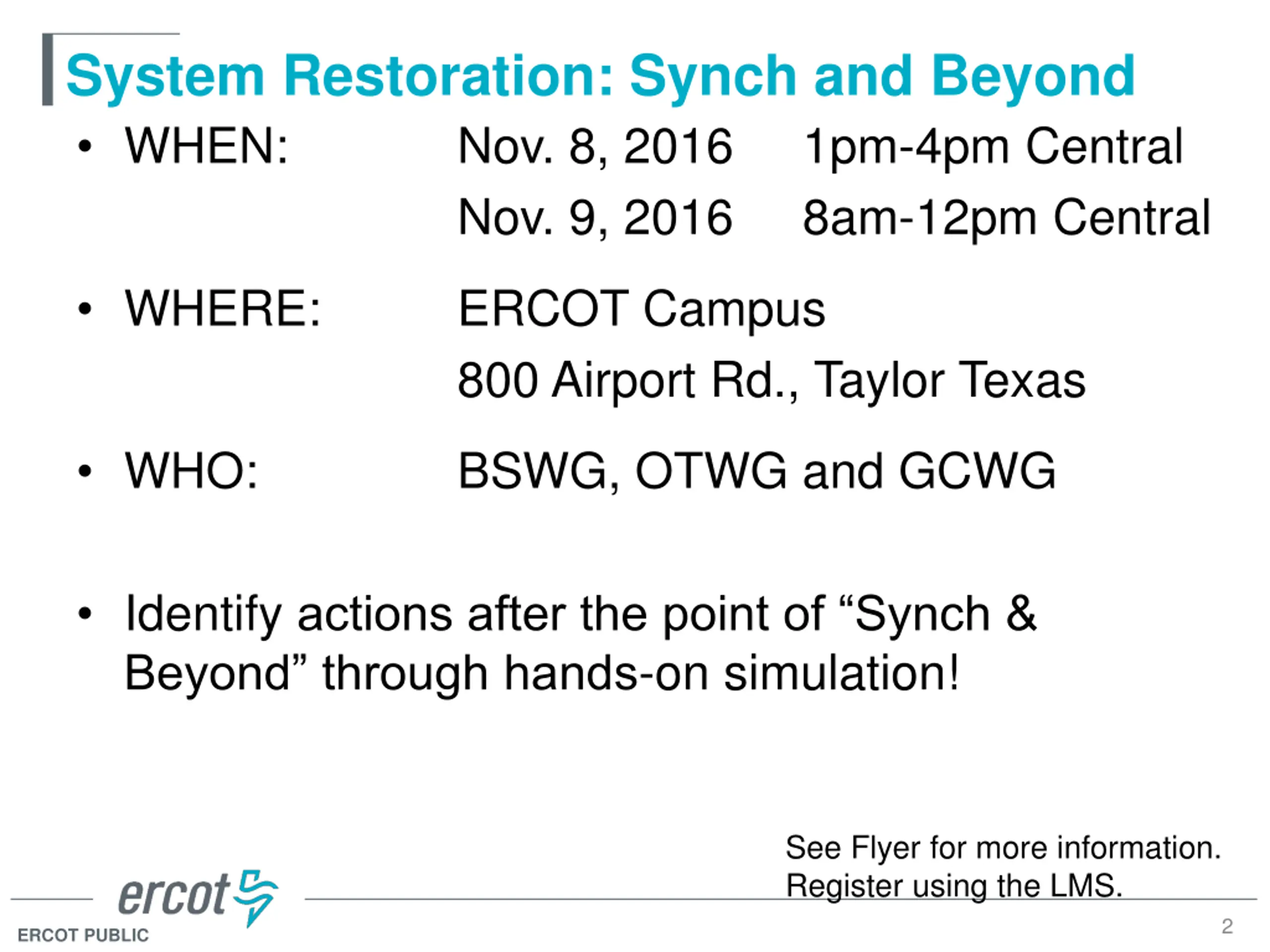 System Restoration: Synch and Beyond

• WHEN: Nov. 8, 2016 1pm-4pm Central
Nov. 9, 2016 8am-12pm Central

• WHERE: ERCOT Campus
800 Airport Rd., Taylor Texas

• WHO: BSWG, OTWG and GCWG

• Identify actions after the point of “Synch & Beyond” through hands-on simulation!

See Flyer for more information.
Register using the LMS.

ercot

ERCOT PUBLIC

2